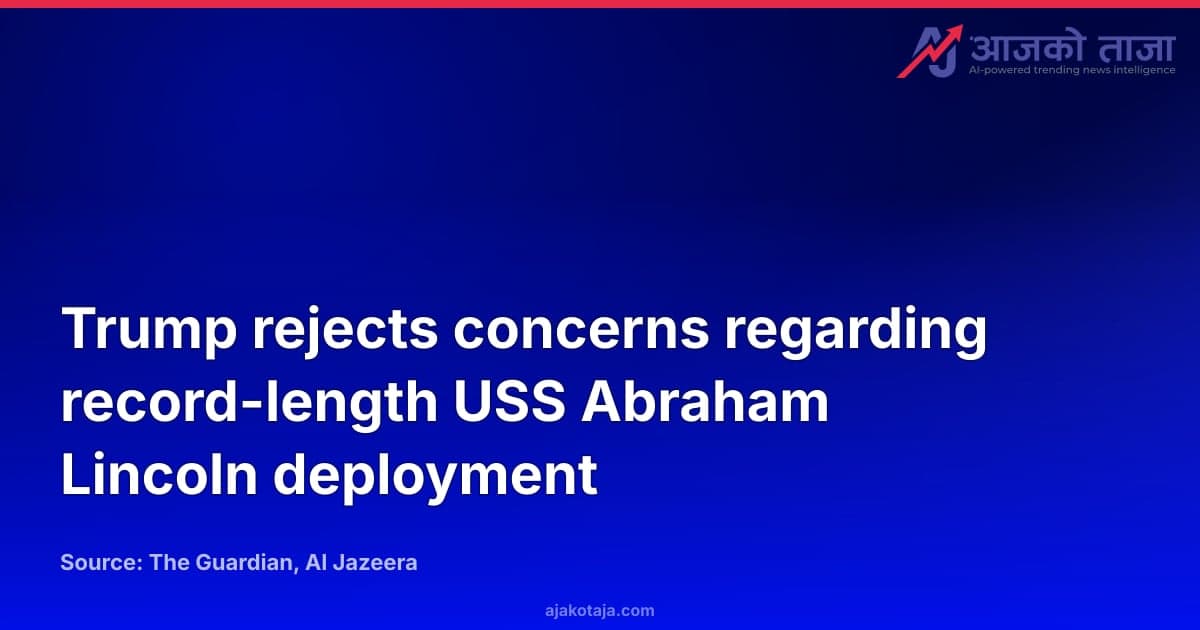 आजको ताजा
AI-powered trending news intelligence

Trump rejects concerns regarding record-length USS Abraham Lincoln deployment

Source: The Guardian, Al Jazeera

ajakotaja.com